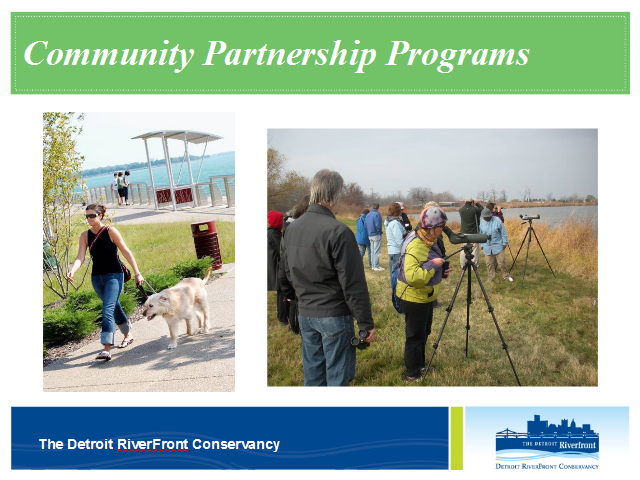 Community Partnership Programs

The Detroit RiverFront Conservancy

THE DETROIT Riverfront
DETROIT RIVERFRONT CONSERVANCY